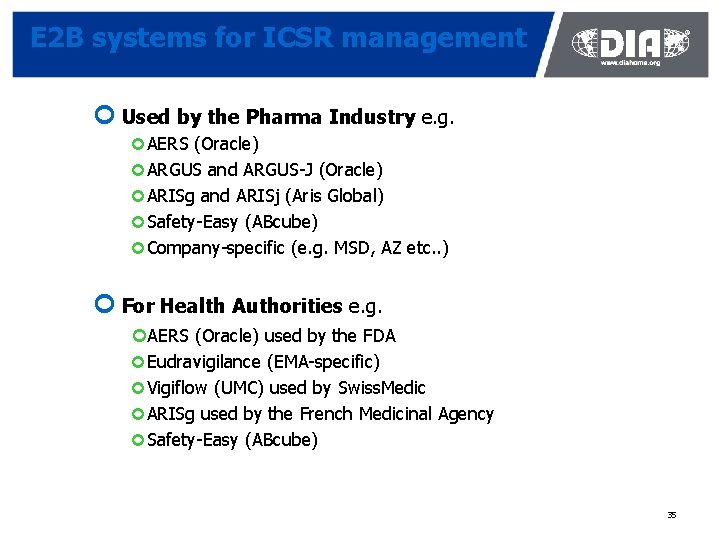 E2B systems for ICSR management

DIA
www.diahome.org

Used by the Pharma Industry e.g.
AERS (Oracle)
ARGUS and ARGUS-J (Oracle)
ARISg and ARISj (Aris Global)
Safety-Easy (ABcube)
Company-specific (e.g. MSD, AZ etc..)

For Health Authorities e.g.
AERS (Oracle) used by the FDA
Eudravigilance (EMA-specific)
Vigiflow (UMC) used by SwissMedic
ARISg used by the French Medicinal Agency
Safety-Easy (ABcube)

35